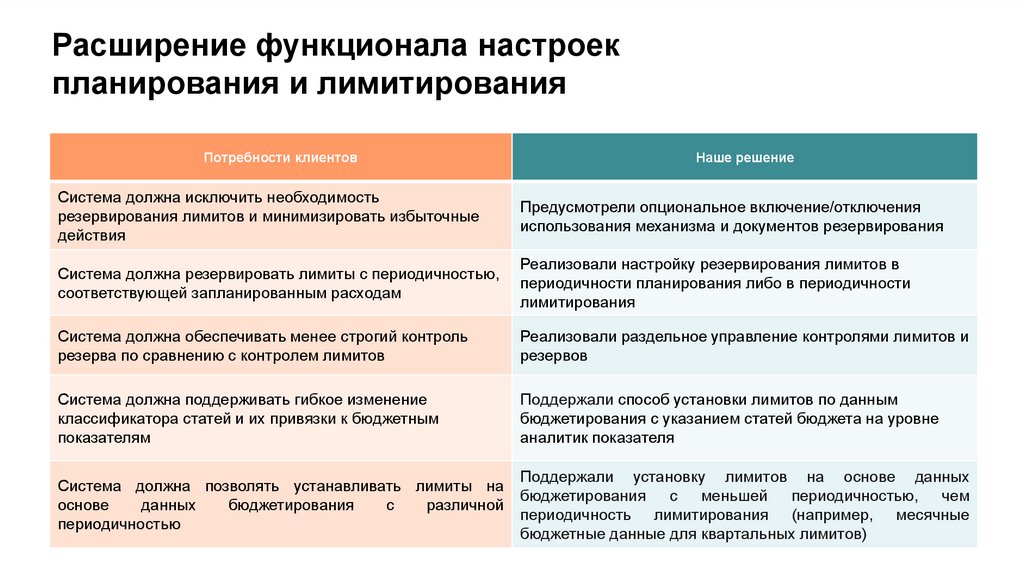 Расширение функционала настроек планирования и лимитирования

| Потребности клиентов | Наше решение |
|---|---|
| Система должна исключить необходимость резервирования лимитов и минимизировать избыточные действия | Предусмотрели опциональное включение/отключения использования механизма и документов резервирования |
| Система должна резервировать лимиты с периодичностью, соответствующей запланированным расходам | Реализовали настройку резервирования лимитов в периодичности планирования либо в периодичности лимитирования |
| Система должна обеспечивать менее строгий контроль резерва по сравнению с контролем лимитов | Реализовали раздельное управление контролями лимитов и резервов |
| Система должна поддерживать гибкое изменение классификатора статей и их привязки к бюджетным показателям | Поддержали способ установки лимитов по данным бюджетирования с указанием статей бюджета на уровне аналитик показателя |
| Система должна позволять устанавливать лимиты на основе данных бюджетирования с различной периодичностью | Поддержали установку лимитов на основе данных бюджетирования с меньшей периодичностью, чем периодичность лимитирования (например, месячные бюджетные данные для квартальных лимитов) |